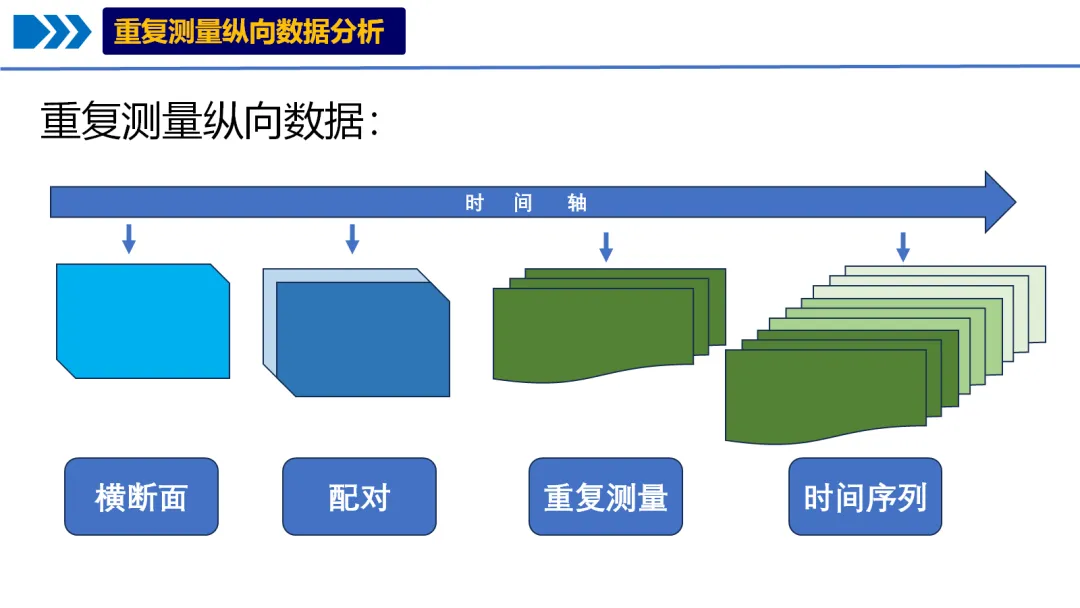 重复测量纵向数据分析

重复测量纵向数据：

时 间 轴

横断面

配对

重复测量

时间序列